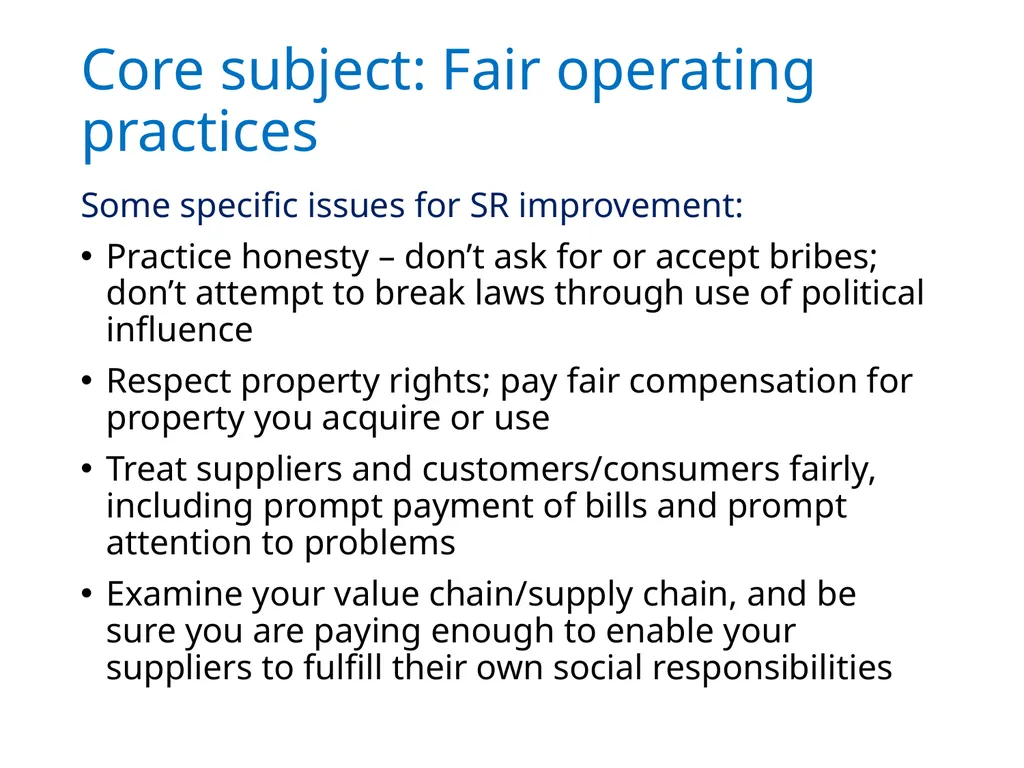 Core subject: Fair operating practices

Some specific issues for SR improvement:

• Practice honesty – don’t ask for or accept bribes; don’t attempt to break laws through use of political influence

• Respect property rights; pay fair compensation for property you acquire or use

• Treat suppliers and customers/consumers fairly, including prompt payment of bills and prompt attention to problems

• Examine your value chain/supply chain, and be sure you are paying enough to enable your suppliers to fulfill their own social responsibilities